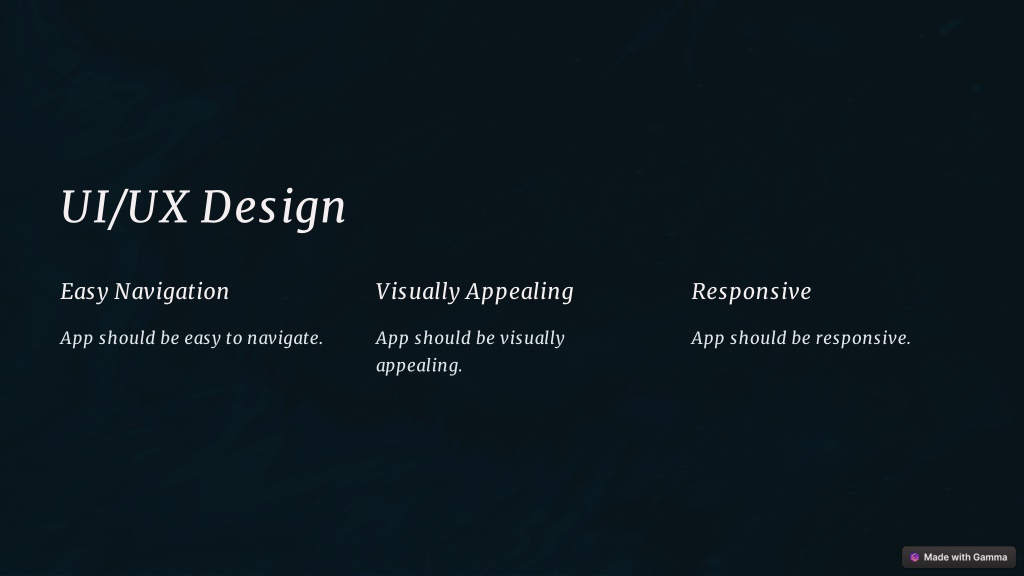 UI/UX Design

Easy Navigation

App should be easy to navigate.

Visually Appealing

App should be visually appealing.

Responsive

App should be responsive.

Made with Gamma